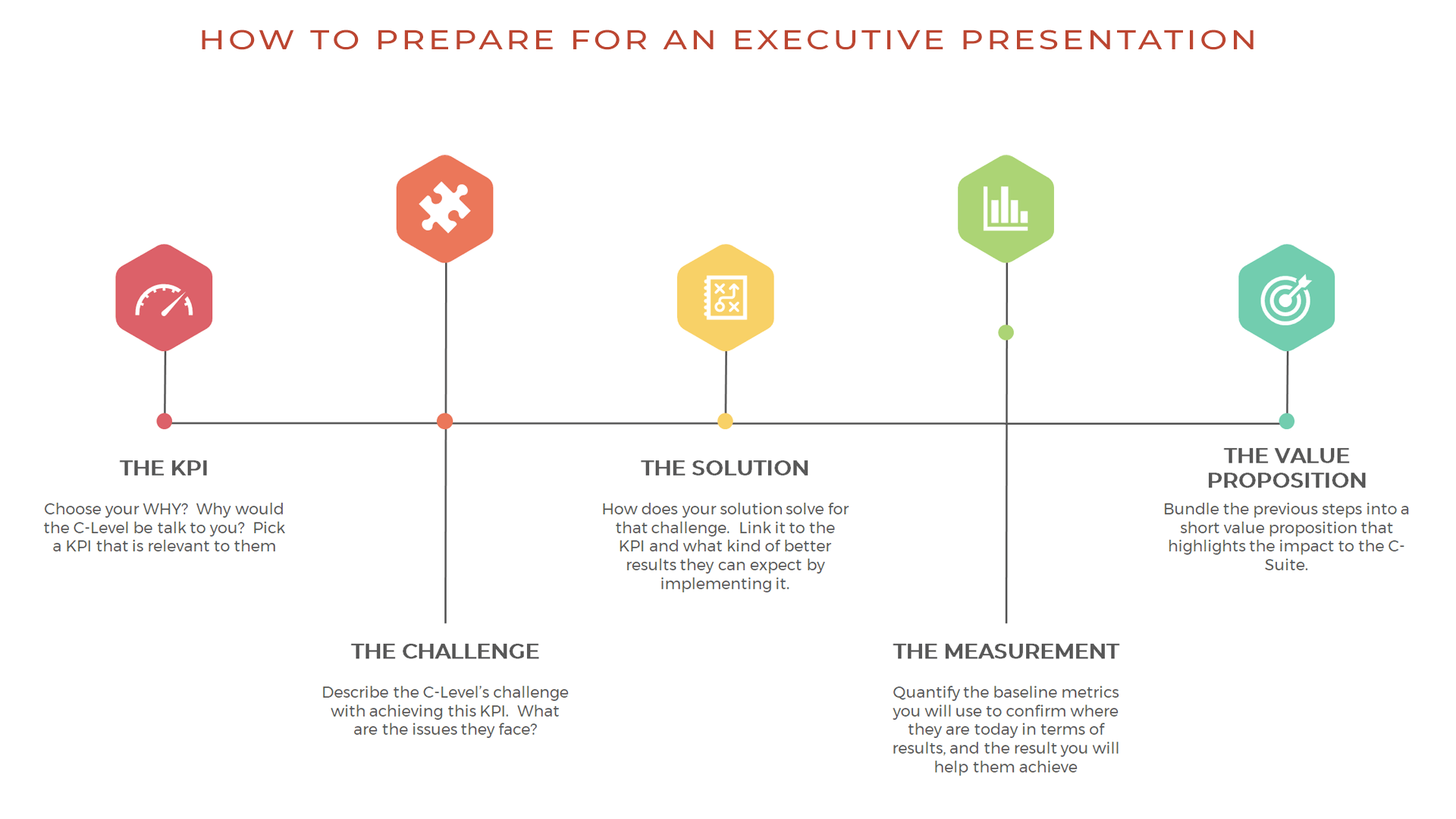 HOW TO PREPARE FOR AN EXECUTIVE PRESENTATION

THE KPI

Choose your WHY? Why would the C-Level be talk to you? Pick a KPI that is relevant to them

THE CHALLENGE

Describe the C-Level's challenge with achieving this KPI. What are the issues they face?

THE SOLUTION

How does your solution solve for that challenge. Link it to the KPI and what kind of better results they can expect by implementing it.

THE MEASUREMENT

Quantify the baseline metrics you will use to confirm where they are today in terms of results, and the result you will help them achieve

THE VALUE PROPOSITION

Bundle the previous steps into a short value proposition that highlights the impact to the C-Suite.